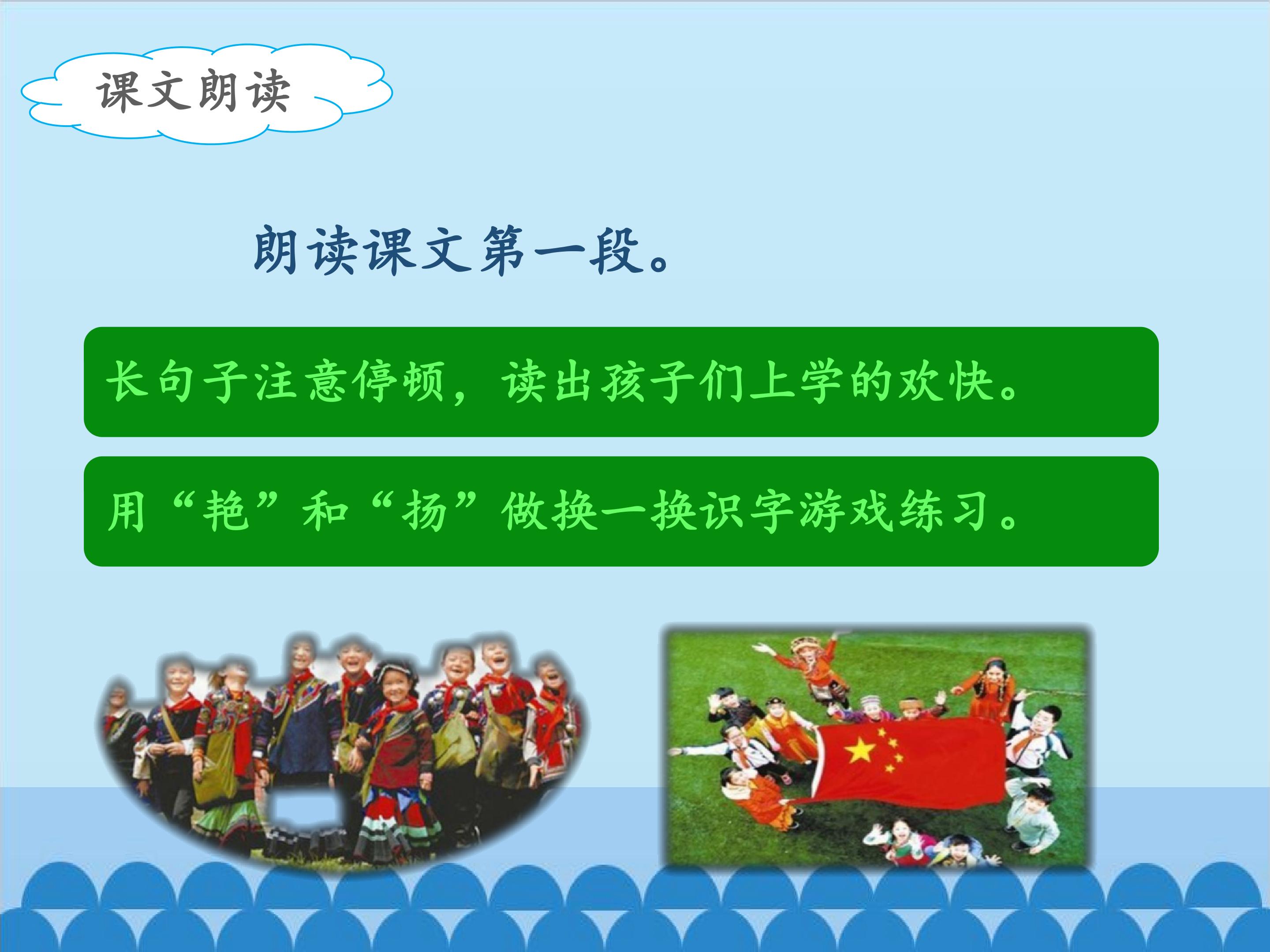 课文朗读

朗读课文第一段。

长句子注意停顿，读出孩子们上学的欢快。

用“艳”和“扬”做换一换识字游戏练习。